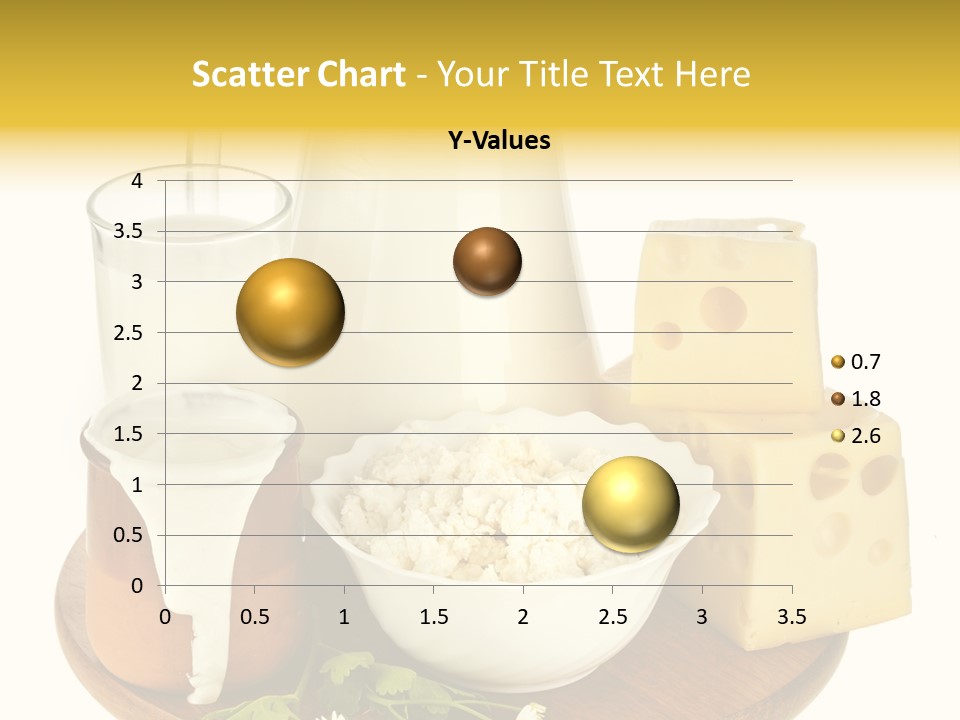 Scatter Chart - Your Title Text Here

Y-Values

4
3.5
3
2.5
2
1.5
1
0.5
0

0 0.5 1 1.5 2 2.5 3 3.5

0.7
1.8
2.6